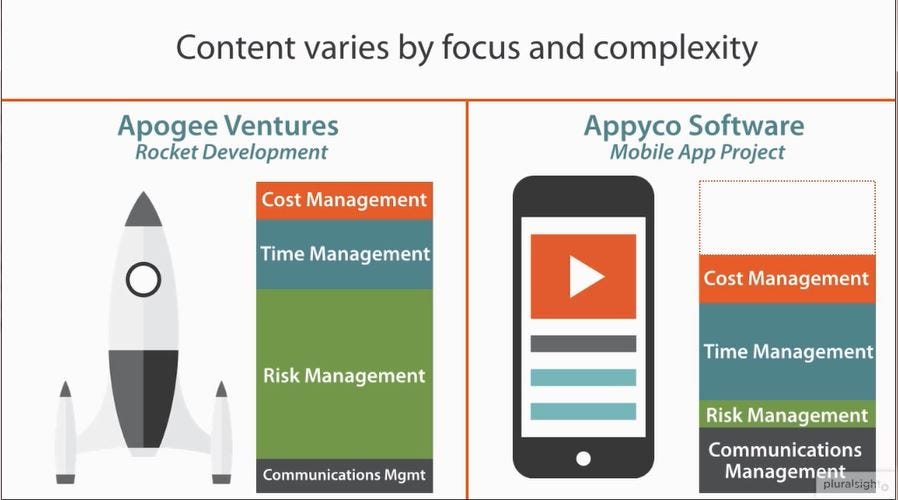 Content varies by focus and complexity

Apogee Ventures
Rocket Development

Cost Management
Time Management
Risk Management
Communications Mgmt

Appyco Software
Mobile App Project

Cost Management
Time Management
Risk Management
Communications Management

pluralsight